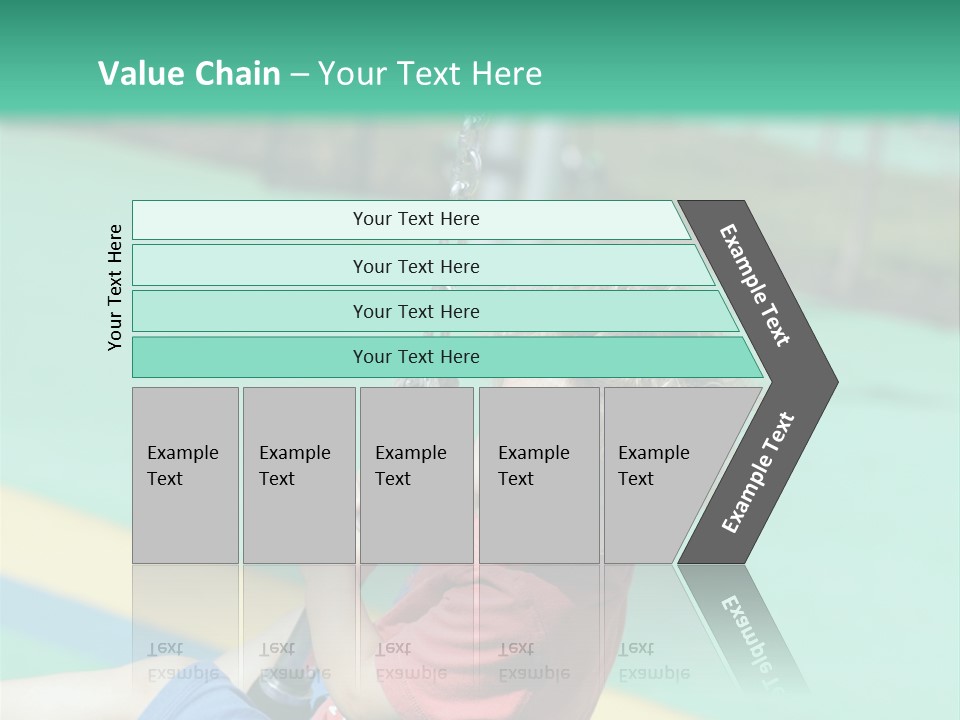 Value Chain – Your Text Here

Your Text Here

Your Text Here

Your Text Here

Your Text Here

Your Text Here

Example Text

Example Text

Example Text

Example Text

Example Text

Example Text

Example Text